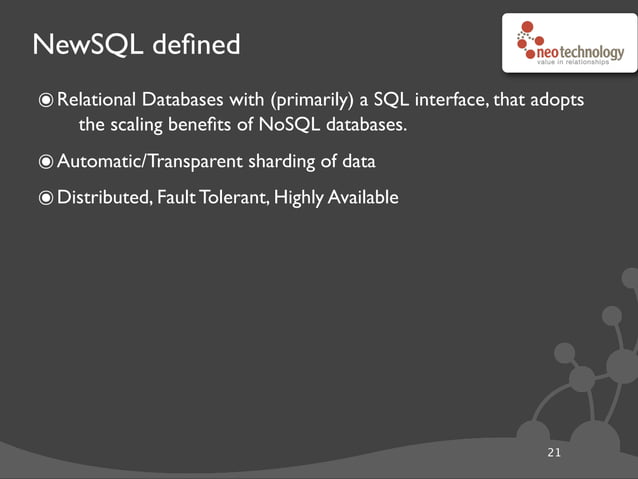 NewSQL defined

neotechnology
value in relationships

◉ Relational Databases with (primarily) a SQL interface, that adopts the scaling benefits of NoSQL databases.

◉ Automatic/Transparent sharding of data

◉ Distributed, Fault Tolerant, Highly Available

21